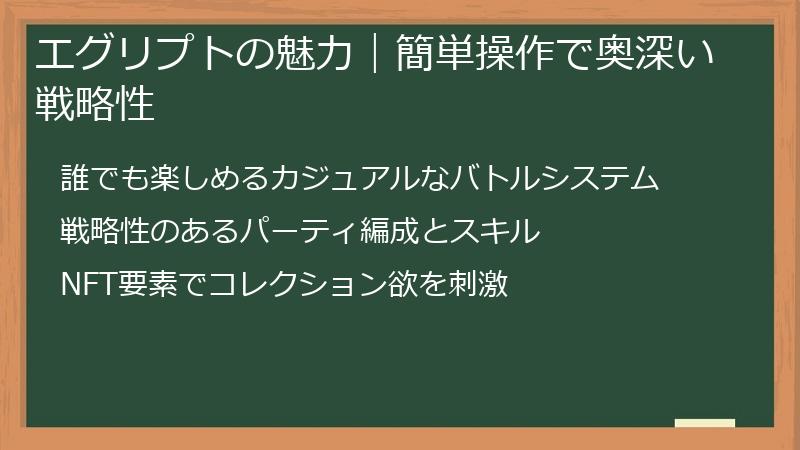 エグリプトの魅力｜簡単操作で奥深い戦略性

誰でも楽しめるカジュアルなバトルシステム

戦略性のあるパーティ編成とスキル

NFT要素でコレクション欲を刺激